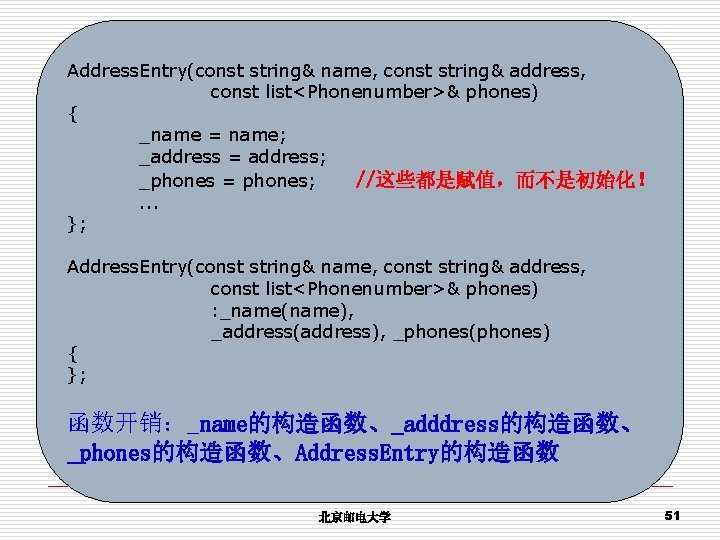 AddressEntry(const string& name, const string& address,
const list<Phonenumber>& phones)
{
_name = name;
_address = address;
_phones = phones; //这些都是赋值，而不是初始化！
...
};

AddressEntry(const string& name, const string& address,
const list<Phonenumber>& phones)
:_name(name),
_address(address), _phones(phones)
{
};

函数开销：_name的构造函数、_adddress的构造函数、_phones的构造函数、AddressEntry的构造函数

北京邮电大学

51